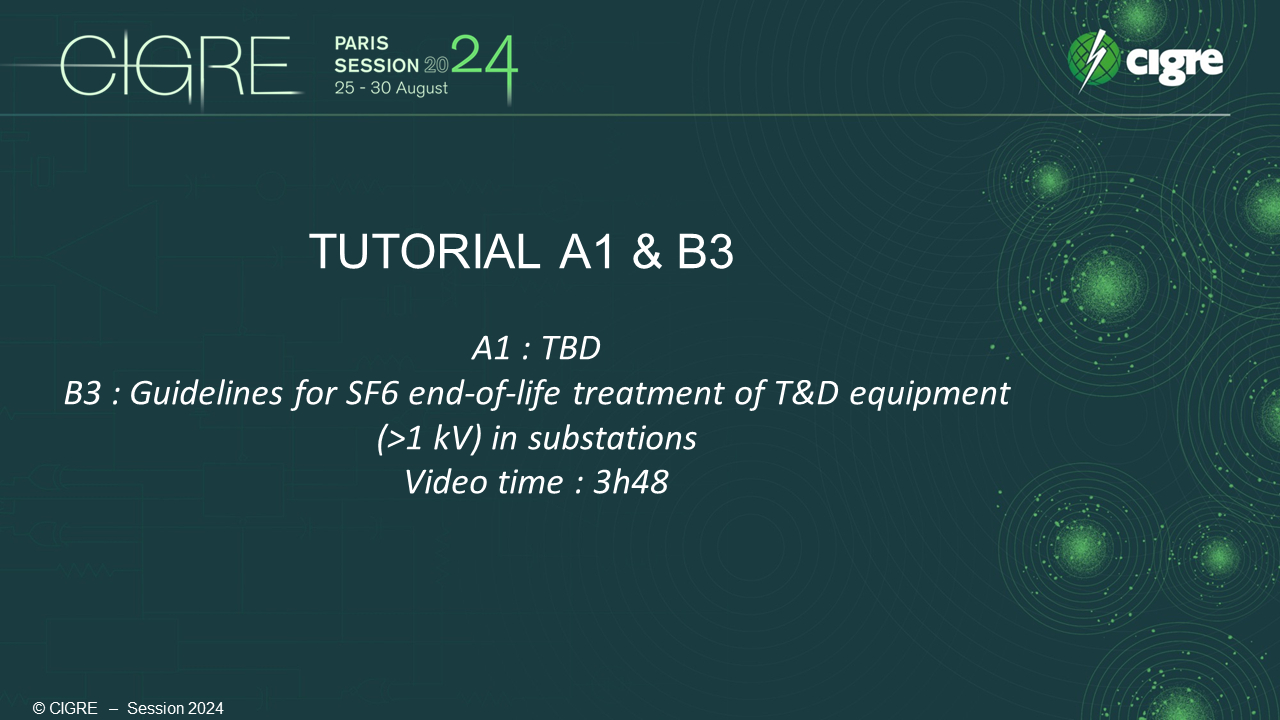 CIGRE PARIS SESSION 2024 25 - 30 August

cigre

TUTORIAL A1 & B3

A1 : TBD
B3 : Guidelines for SF6 end-of-life treatment of T&D equipment (>1 kV) in substations
Video time : 3h48

© CIGRE – Session 2024